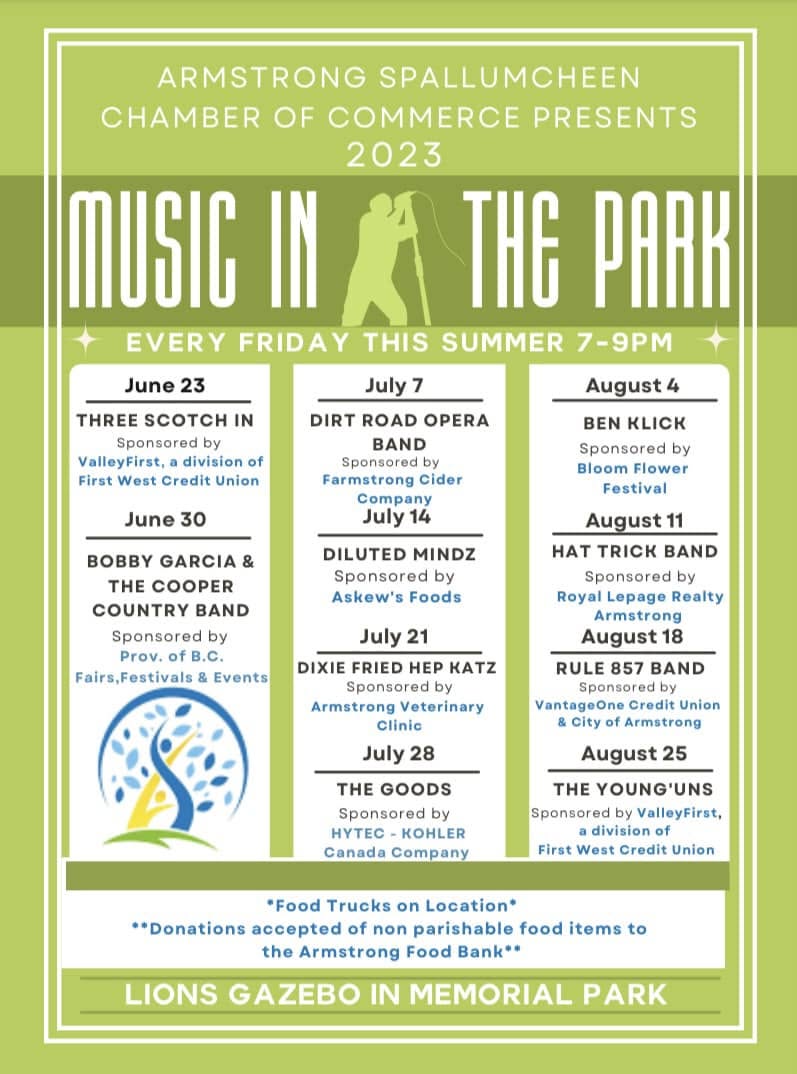 ARMSTRONG SPALLUMCHEEN CHAMBER OF COMMERCE PRESENTS 2023

MUSIC IN THE PARK

EVERY FRIDAY THIS SUMMER 7-9PM

June 23
THREE SCOTCH IN
Sponsored by
ValleyFirst, a division of First West Credit Union

June 30
BOBBY GARCIA & THE COOPER COUNTRY BAND
Sponsored by
Prov. of B.C. Fairs,Festivals & Events

July 7
DIRT ROAD OPERA BAND
Sponsored by
Farmstrong Cider Company

July 14
DILUTED MINDZ
Sponsored by
Askew's Foods

July 21
DIXIE FRIED HEP KATZ
Sponsored by
Armstrong Veterinary Clinic

July 28
THE GOODS
Sponsored by
HYTEC - KOHLER Canada Company

August 4
BEN KLICK
Sponsored by
Bloom Flower Festival

August 11
HAT TRICK BAND
Sponsored by
Royal Lepage Realty Armstrong

August 18
RULE 857 BAND
Sponsored by
VantageOne Credit Union & City of Armstrong

August 25
THE YOUNG'UNS
Sponsored by ValleyFirst, a division of First West Credit Union

*Food Trucks on Location*
**Donations accepted of non parishable food items to the Armstrong Food Bank**

LIONS GAZEBO IN MEMORIAL PARK